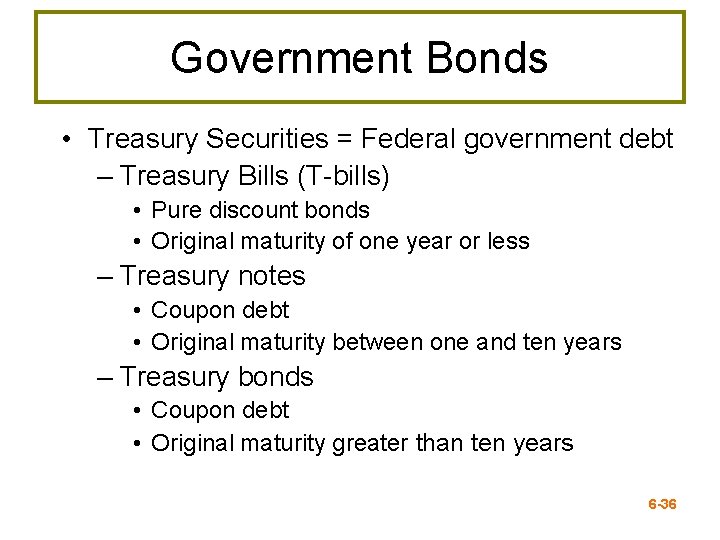 Government Bonds

• Treasury Securities = Federal government debt
– Treasury Bills (T-bills)
• Pure discount bonds
• Original maturity of one year or less
– Treasury notes
• Coupon debt
• Original maturity between one and ten years
– Treasury bonds
• Coupon debt
• Original maturity greater than ten years

6-36